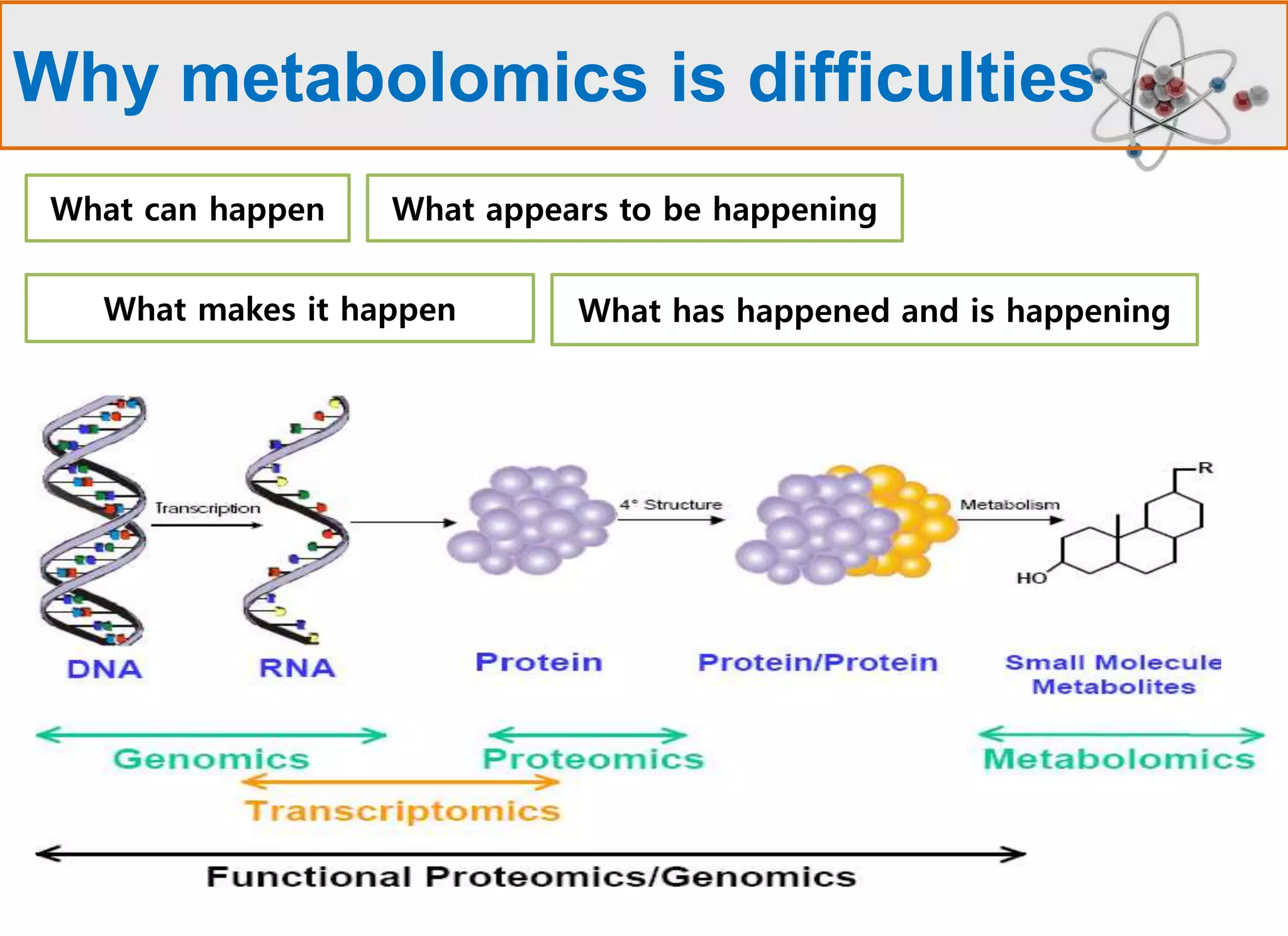 Why metabolomics is difficulties

What can happen

What appears to be happening

What makes it happen

What has happened and is happening

Transcription

4° Structure

Metabolism

R

HO

DNA

RNA

Protein

Protein/Protein

Small Molecule Metabolites

Genomics

Proteomics

Metabolomics

Transcriptomics

Functional Proteomics/Genomics